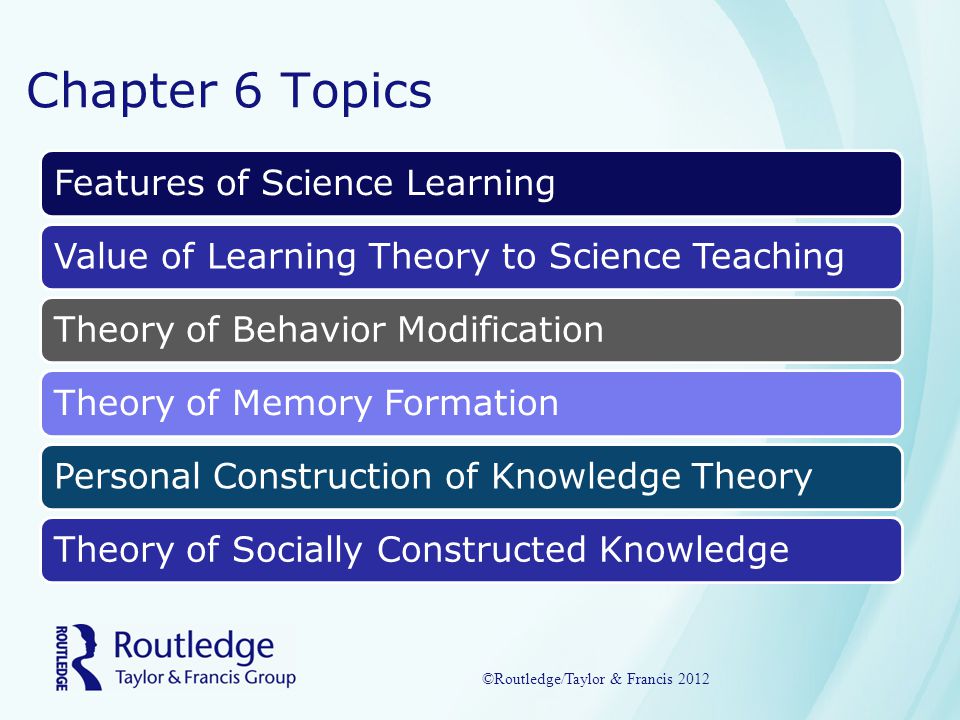 Chapter 6 Topics

Features of Science Learning

Value of Learning Theory to Science Teaching

Theory of Behavior Modification

Theory of Memory Formation

Personal Construction of Knowledge Theory

Theory of Socially Constructed Knowledge

ROUTLEDGE Routledge Taylor & Francis Group

©Routledge/Taylor & Francis 2012